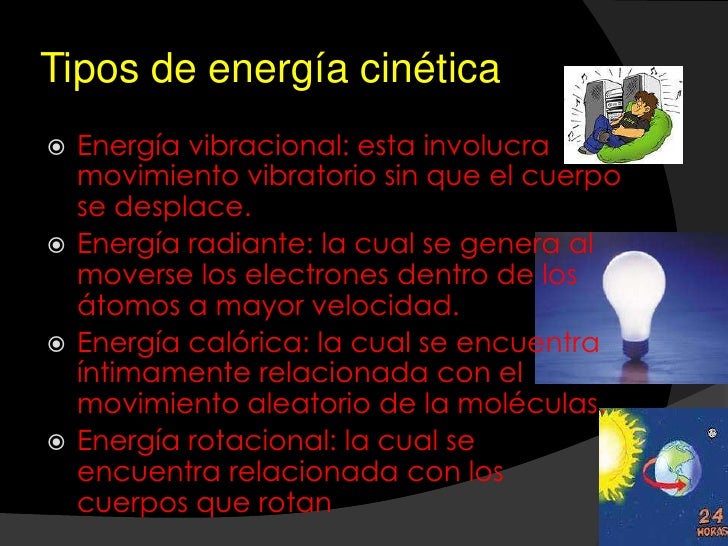 Tipos de energía cinética

Energía vibracional: esta involucra movimiento vibratorio sin que el cuerpo se desplace.

Energía radiante: la cual se genera al moverse los electrones dentro de los átomos a mayor velocidad.

Energía calórica: la cual se encuentra íntimamente relacionada con el movimiento aleatorio de la moléculas.

Energía rotacional: la cual se encuentra relacionada con los cuerpos que rotan

24 HORAS